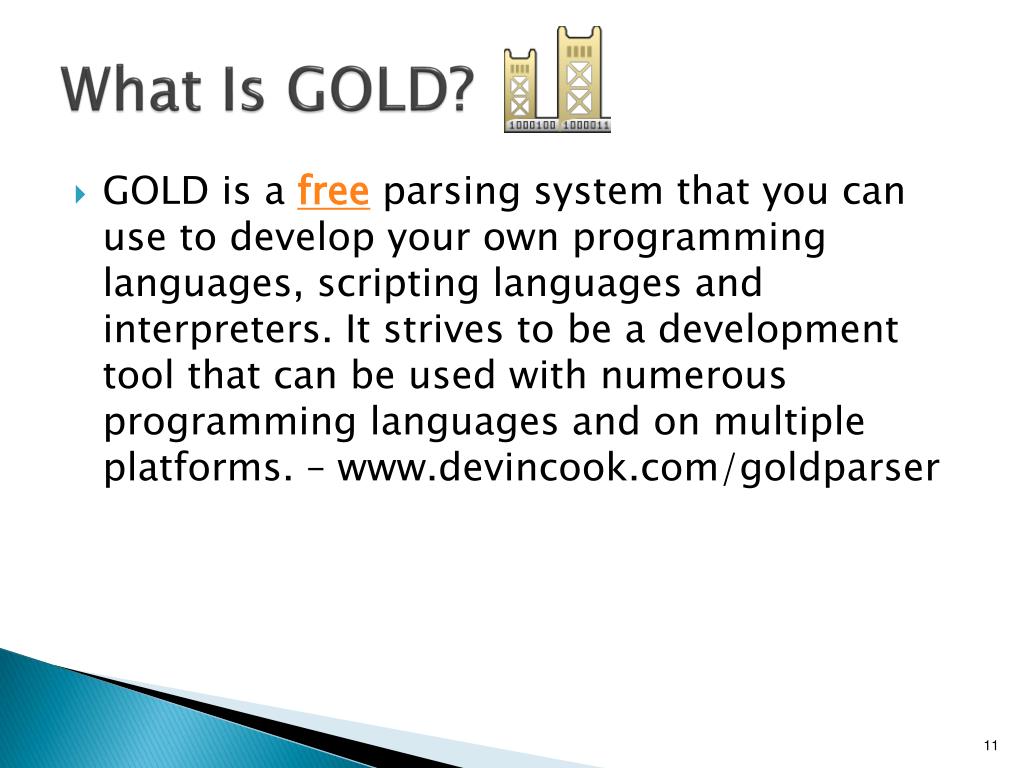 What Is GOLD?

1000100 1000011

GOLD is a free parsing system that you can use to develop your own programming languages, scripting languages and interpreters. It strives to be a development tool that can be used with numerous programming languages and on multiple platforms. – www.devincook.com/goldparser

11